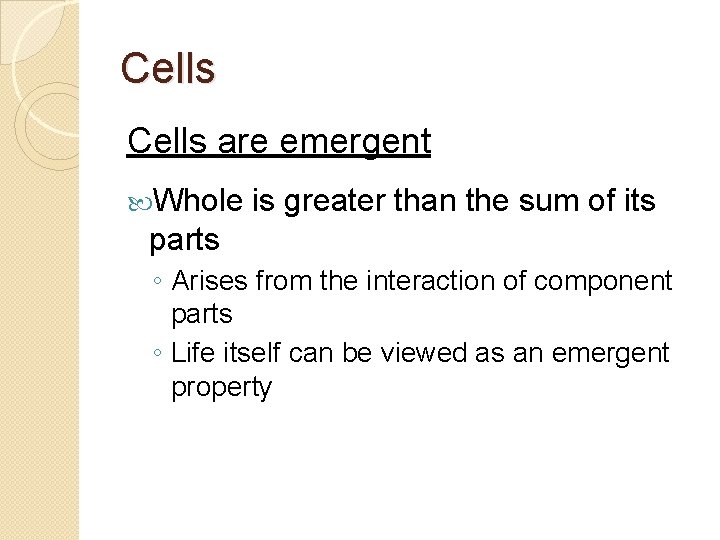 Cells

Cells are emergent

Whole is greater than the sum of its parts

◦ Arises from the interaction of component parts

◦ Life itself can be viewed as an emergent property